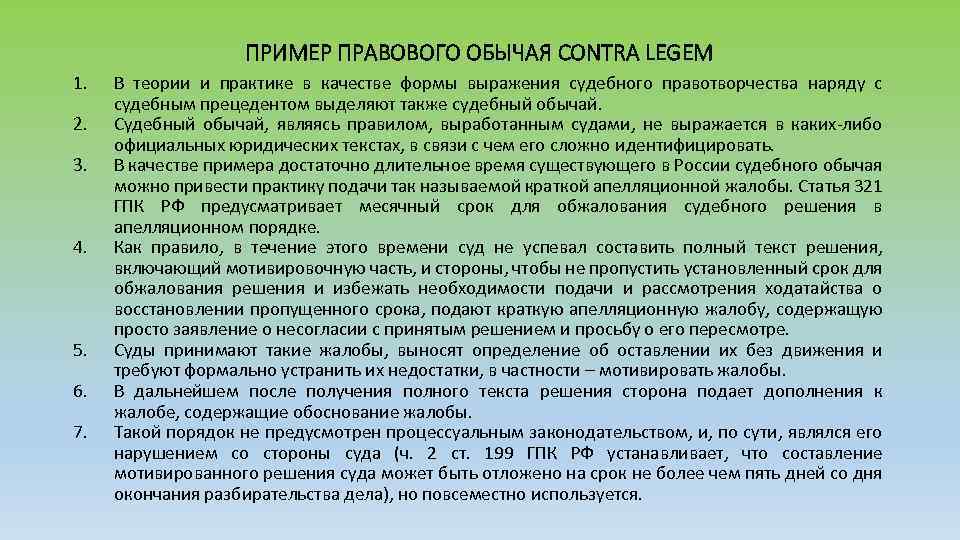 ПРИМЕР ПРАВОВОГО ОБЫЧАЯ CONTRA LEGEM

1. В теории и практике в качестве формы выражения судебного правотворчества наряду с судебным прецедентом выделяют также судебный обычай.
2. Судебный обычай, являясь правилом, выработанным судами, не выражается в каких-либо официальных юридических текстах, в связи с чем его сложно идентифицировать.
3. В качестве примера достаточно длительное время существующего в России судебного обычая можно привести практику подачи так называемой краткой апелляционной жалобы. Статья 321 ГПК РФ предусматривает месячный срок для обжалования судебного решения в апелляционном порядке.
4. Как правило, в течение этого времени суд не успевал составить полный текст решения, включающий мотивировочную часть, и стороны, чтобы не пропустить установленный срок для обжалования решения и избежать необходимости подачи и рассмотрения ходатайства о восстановлении пропущенного срока, подают краткую апелляционную жалобу, содержащую просто заявление о несогласии с принятым решением и просьбу о его пересмотре.
5. Суды принимают такие жалобы, выносят определение об оставлении их без движения и требуют формально устранить их недостатки, в частности – мотивировать жалобы.
6. В дальнейшем после получения полного текста решения сторона подает дополнения к жалобе, содержащие обоснование жалобы.
7. Такой порядок не предусмотрен процессуальным законодательством, и, по сути, являлся его нарушением со стороны суда (ч. 2 ст. 199 ГПК РФ устанавливает, что составление мотивированного решения суда может быть отложено на срок не более чем пять дней со дня окончания разбирательства дела), но повсеместно используется.